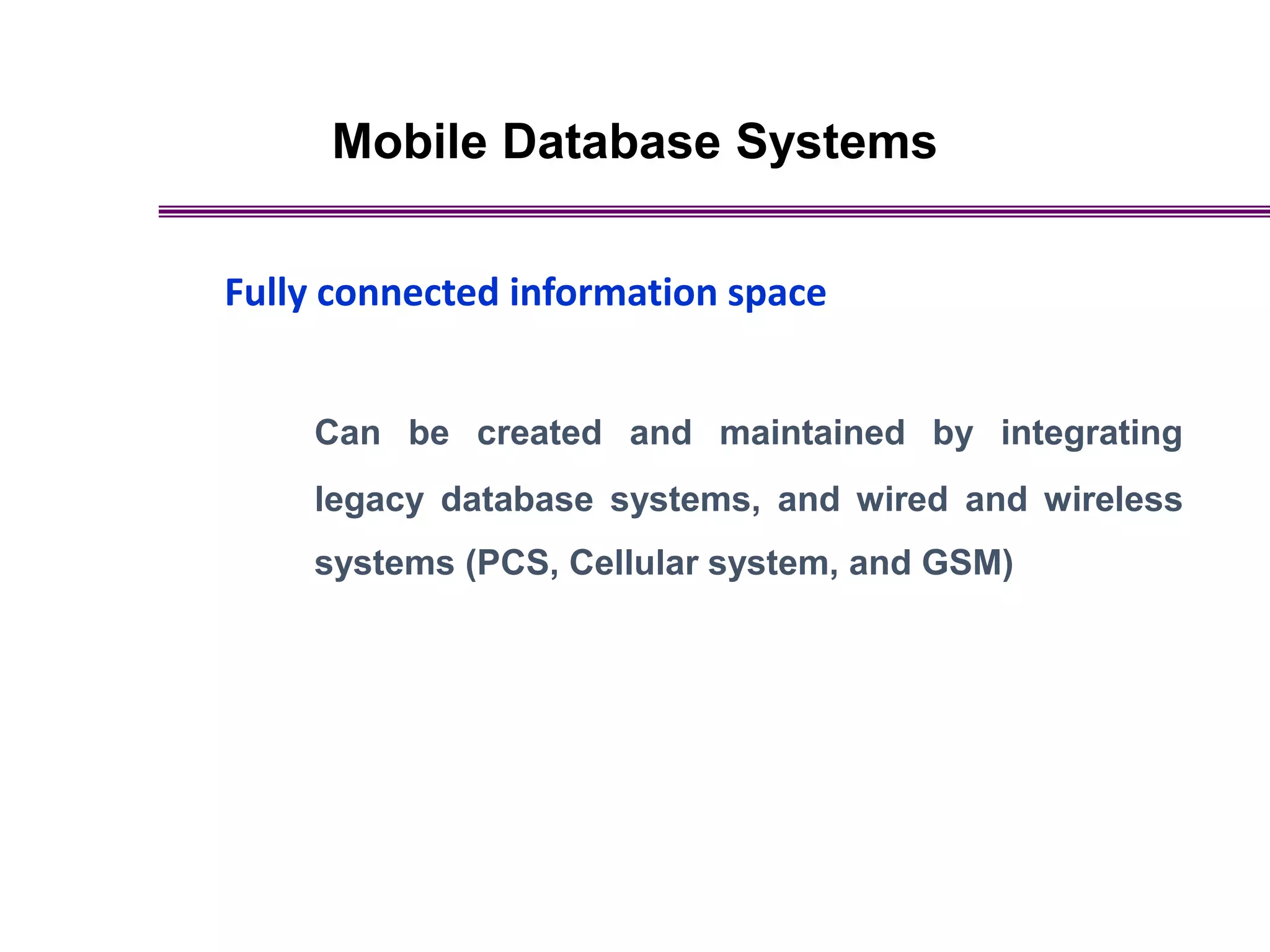 Mobile Database Systems

Fully connected information space

Can be created and maintained by integrating legacy database systems, and wired and wireless systems (PCS, Cellular system, and GSM)